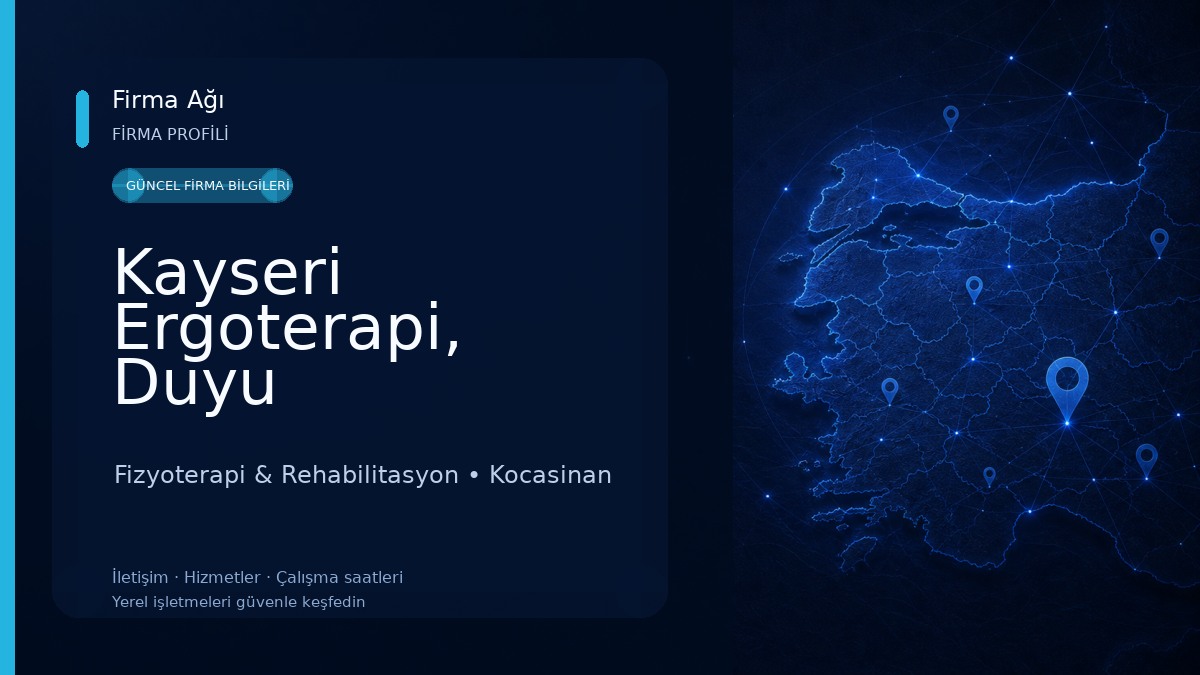 Firma Ağı
FİRMA PROFİLİ

GÜNCEL FİRMA BİLGİLERİ

Kayseri Ergoterapi, Duyu

Fizyoterapi & Rehabilitasyon • Kocasinan

İletişim · Hizmetler · Çalışma saatleri
Yerel işletmeleri güvenle keşfedin